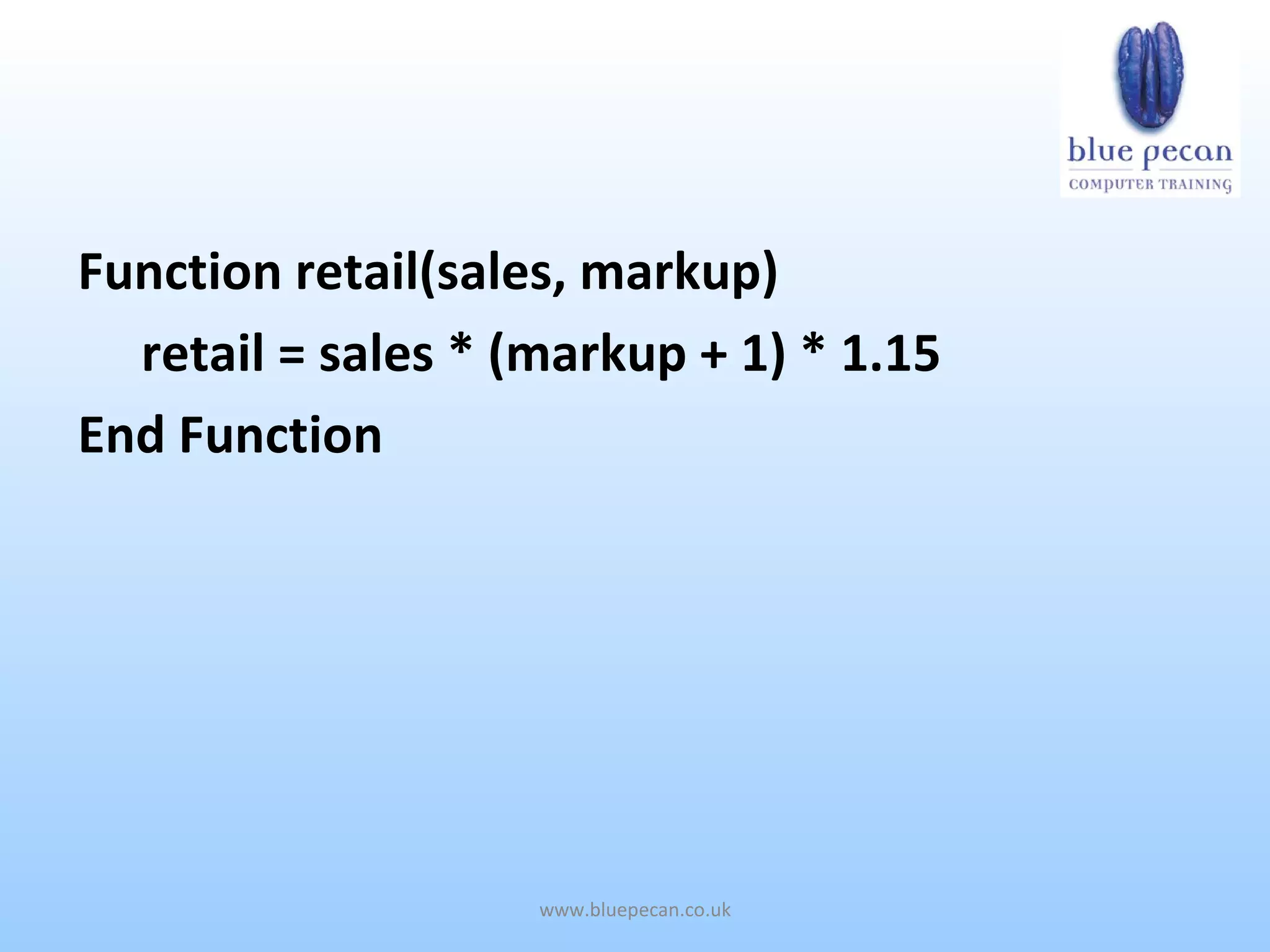 blue pecan
COMPUTER TRAINING

Function retail(sales, markup)
retail = sales * (markup + 1) * 1.15
End Function

www.bluepecan.co.uk